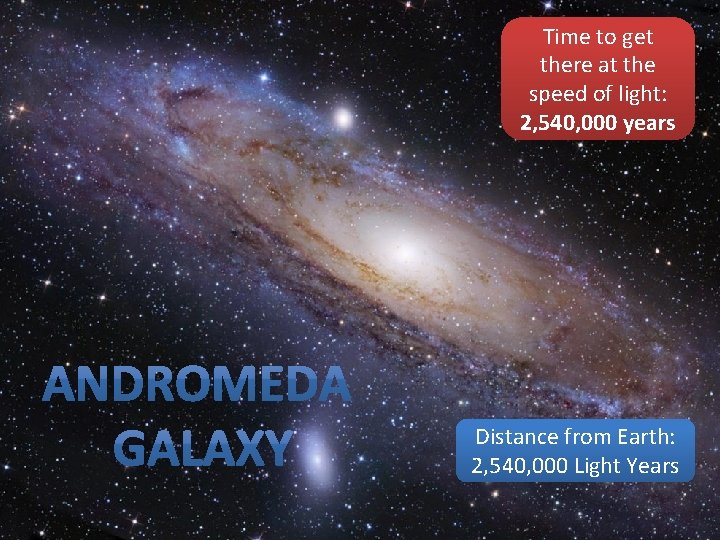 Time to get there at the speed of light:
2,540,000 years

ANDROMEDA GALAXY

Distance from Earth:
2,540,000 Light Years